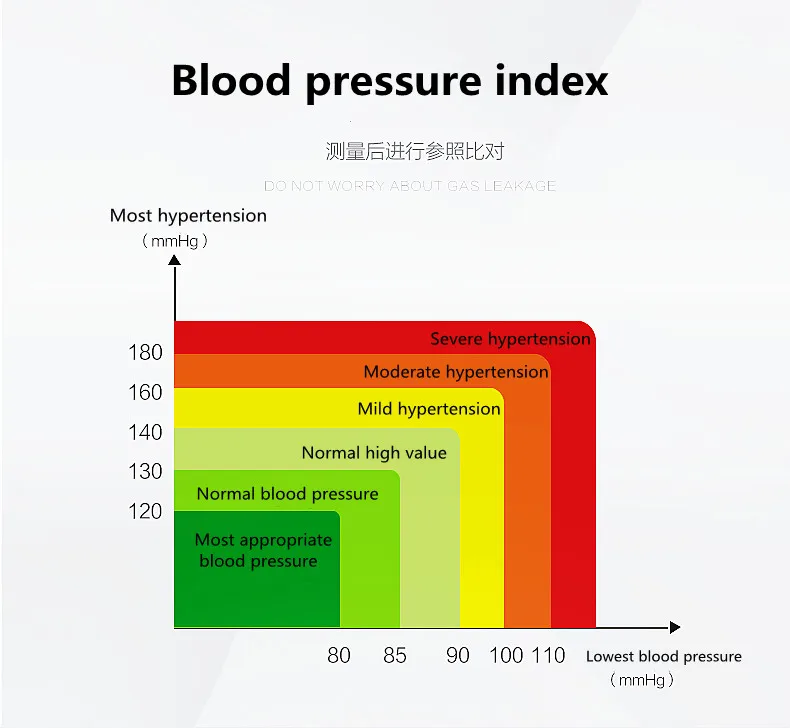 Blood pressure index

测量后进行参照比对

DO NOT WORRY ABOUT GAS LEAKAGE

Most hypertension
（mmHg）

180
160
140
130
120

Severe hypertension
Moderate hypertension
Mild hypertension
Normal high value
Normal blood pressure
Most appropriate blood pressure

80 85 90 100 110

Lowest blood pressure
（mmHg）